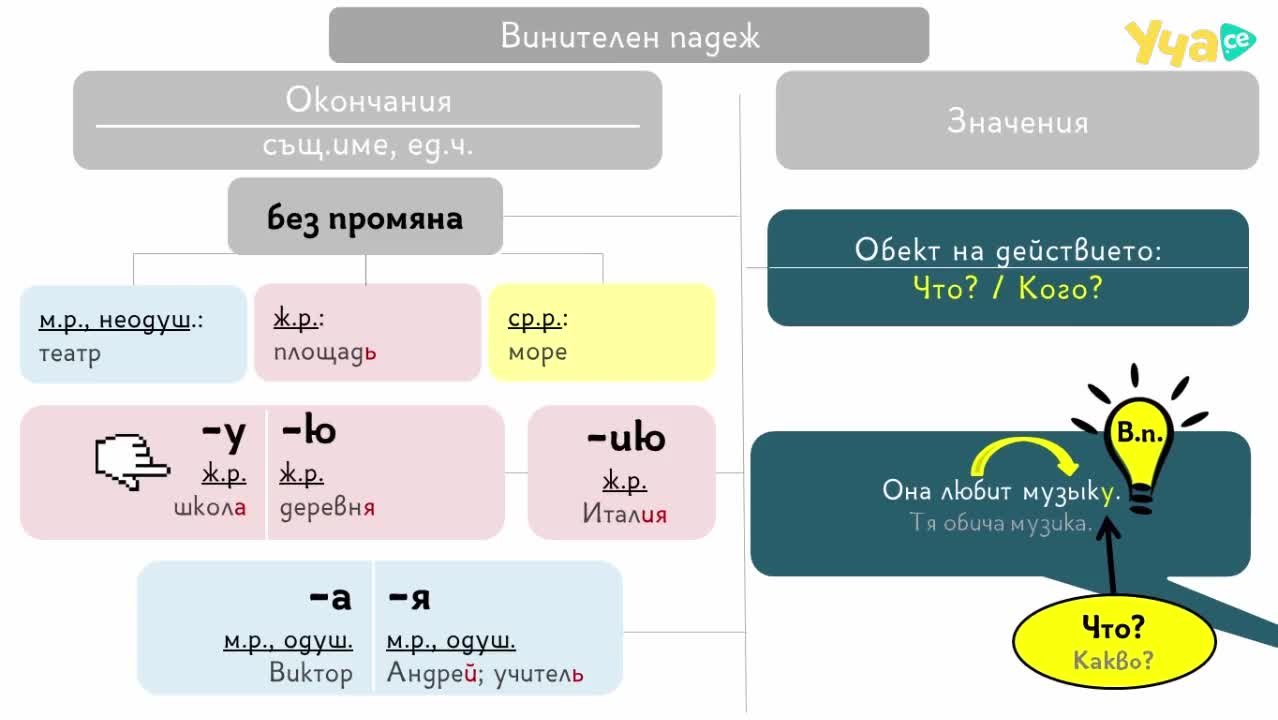 Винителен падеж

Уча се

Окончания
същ.име, ед.ч.

без промяна

м.р., неодуш.:
театр

ж.р.:
площадь

ср.р.:
море

-у
ж.р.
школа

-ю
ж.р.
деревня

-ию
ж.р.
Италия

-а
м.р., одуш.
Виктор

-я
м.р., одуш.
Андрей; учитель

Значения

Обект на действието:
Что? / Кого?

В.п.

Она любит музыку.
Тя обича музика.

Что?
Какво?